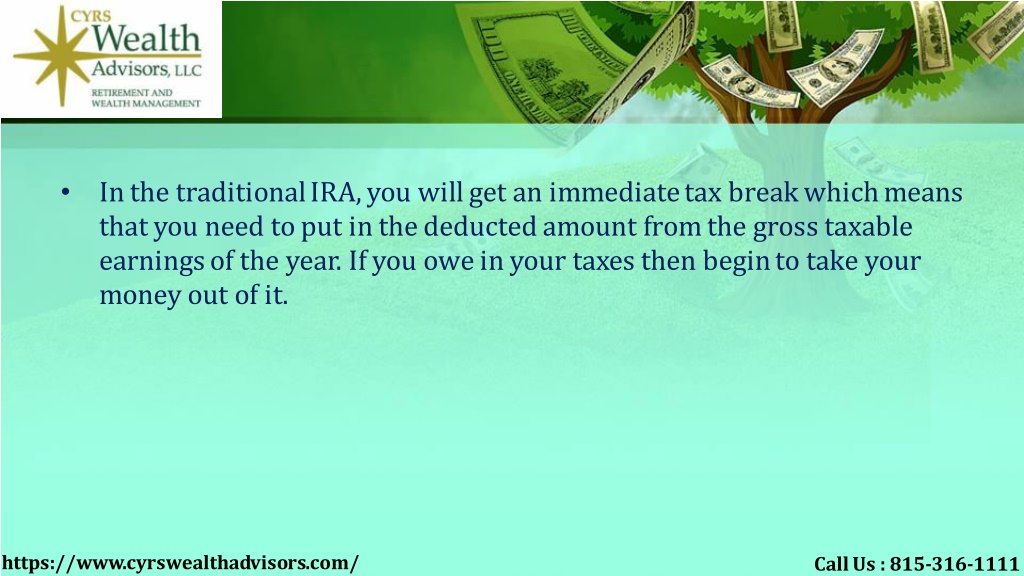 CYRS Wealth Advisors, LLC
RETIREMENT AND WEALTH MANAGEMENT

• In the traditional IRA, you will get an immediate tax break which means that you need to put in the deducted amount from the gross taxable earnings of the year. If you owe in your taxes then begin to take your money out of it.

https://www.cyrswealthadvisors.com/

Call Us : 815-316-1111